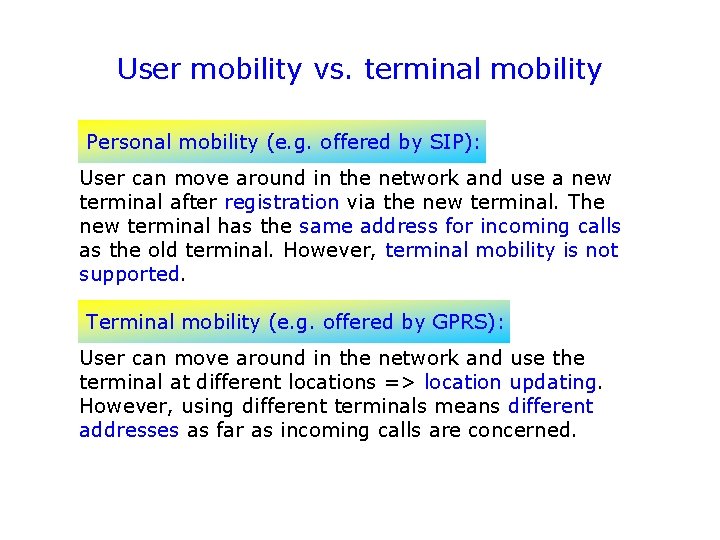 User mobility vs. terminal mobility

Personal mobility (e.g. offered by SIP):

User can move around in the network and use a new terminal after registration via the new terminal. The new terminal has the same address for incoming calls as the old terminal. However, terminal mobility is not supported.

Terminal mobility (e.g. offered by GPRS):

User can move around in the network and use the terminal at different locations => location updating. However, using different terminals means different addresses as far as incoming calls are concerned.